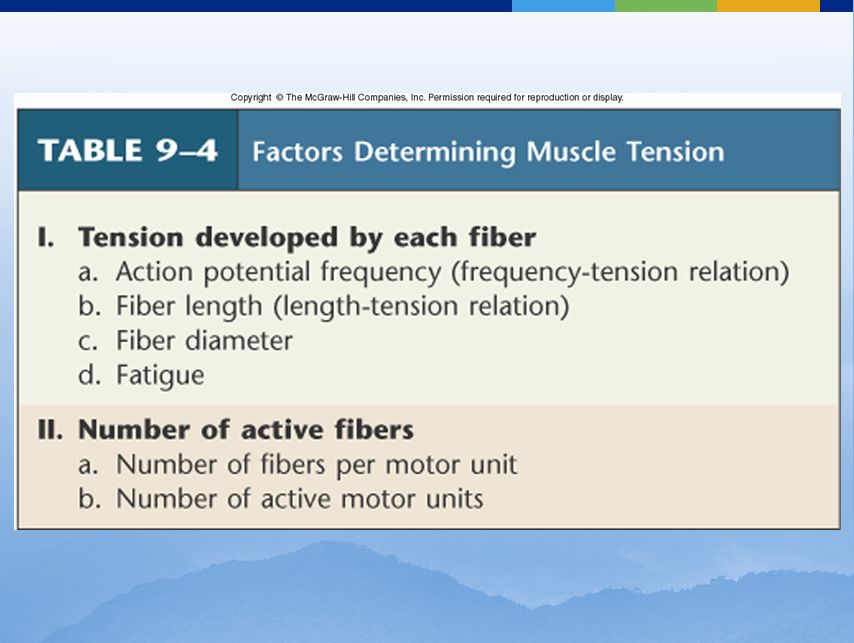 Copyright © The McGraw-Hill Companies, Inc. Permission required for reproduction or display.

TABLE 9–4 Factors Determining Muscle Tension

I. Tension developed by each fiber
a. Action potential frequency (frequency-tension relation)
b. Fiber length (length-tension relation)
c. Fiber diameter
d. Fatigue

II. Number of active fibers
a. Number of fibers per motor unit
b. Number of active motor units